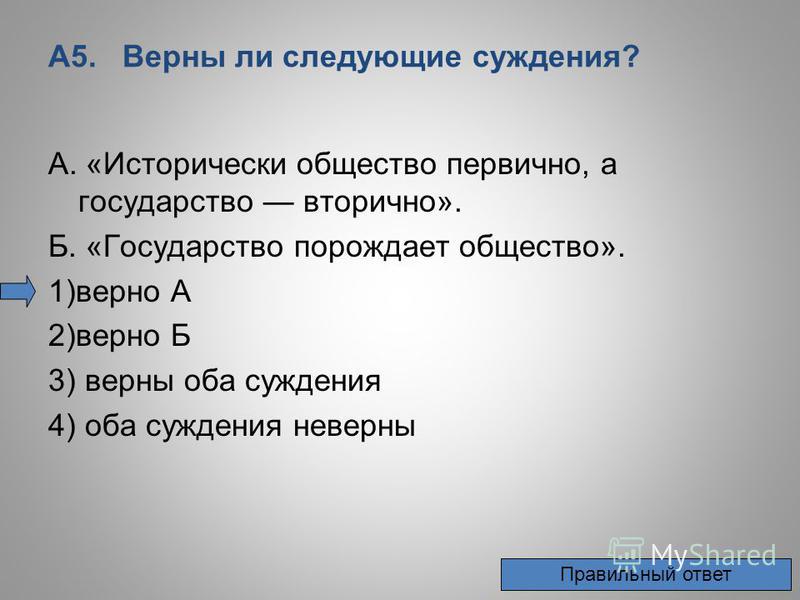 А5. Верны ли следующие суждения?

А. «Исторически общество первично, а государство — вторично».

Б. «Государство порождает общество».

1)верно А

2)верно Б

3) верны оба суждения

4) оба суждения неверны

MyShared

Правильный ответ